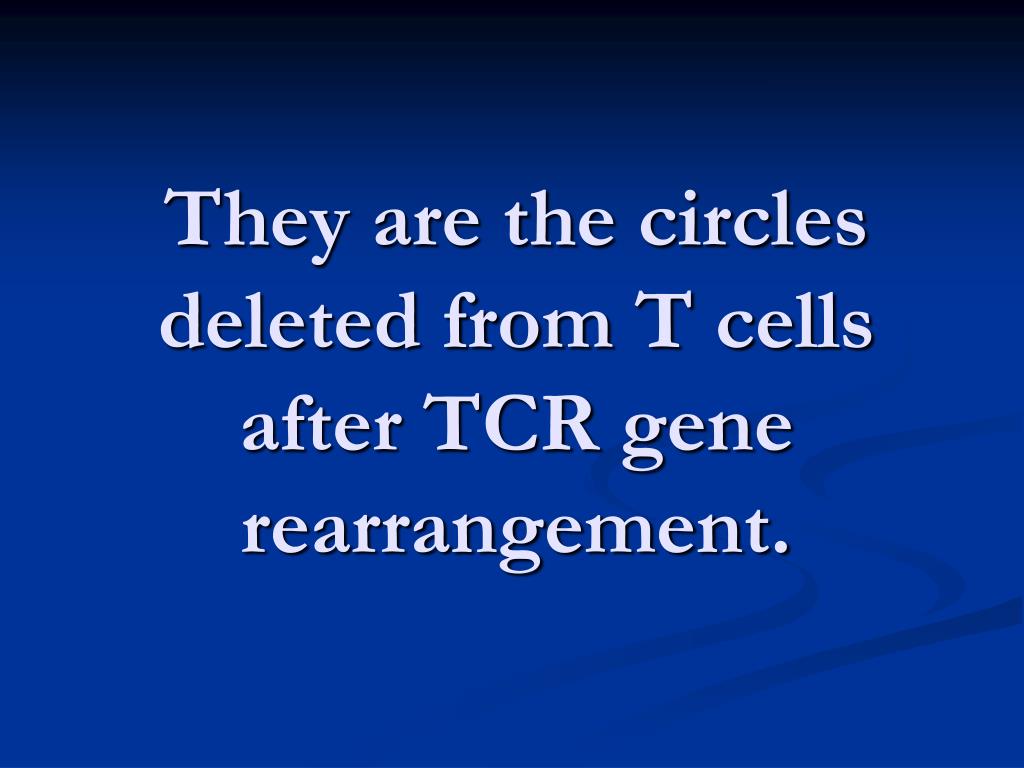 They are the circles deleted from T cells after TCR gene rearrangement.